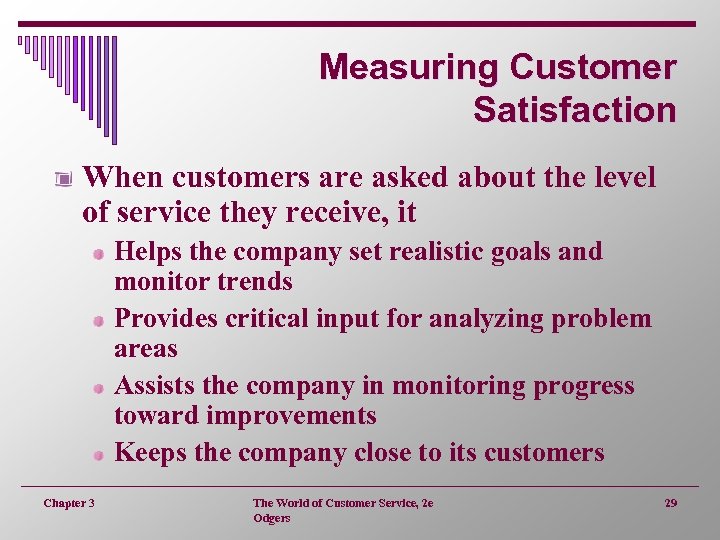 Measuring Customer Satisfaction

When customers are asked about the level of service they receive, it

Helps the company set realistic goals and monitor trends

Provides critical input for analyzing problem areas

Assists the company in monitoring progress toward improvements

Keeps the company close to its customers

Chapter 3

The World of Customer Service, 2e
Odgers

29